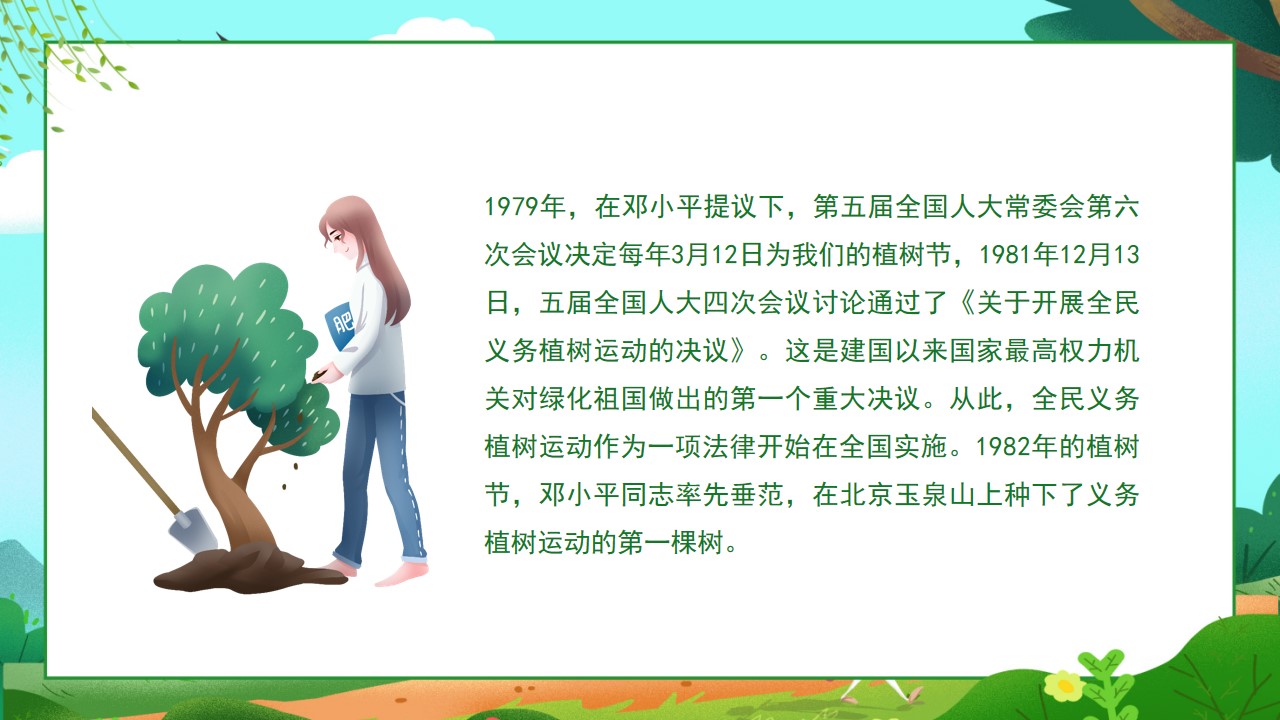 肥

1979年，在邓小平提议下，第五届全国人大常委会第六次会议决定每年3月12日为我们的植树节，1981年12月13日，五届全国人大四次会议讨论通过了《关于开展全民义务植树运动的决议》。这是建国以来国家最高权力机关对绿化祖国做出的第一个重大决议。从此，全民义务植树运动作为一项法律开始在全国实施。1982年的植树节，邓小平同志率先垂范，在北京玉泉山上种下了义务植树运动的第一棵树。